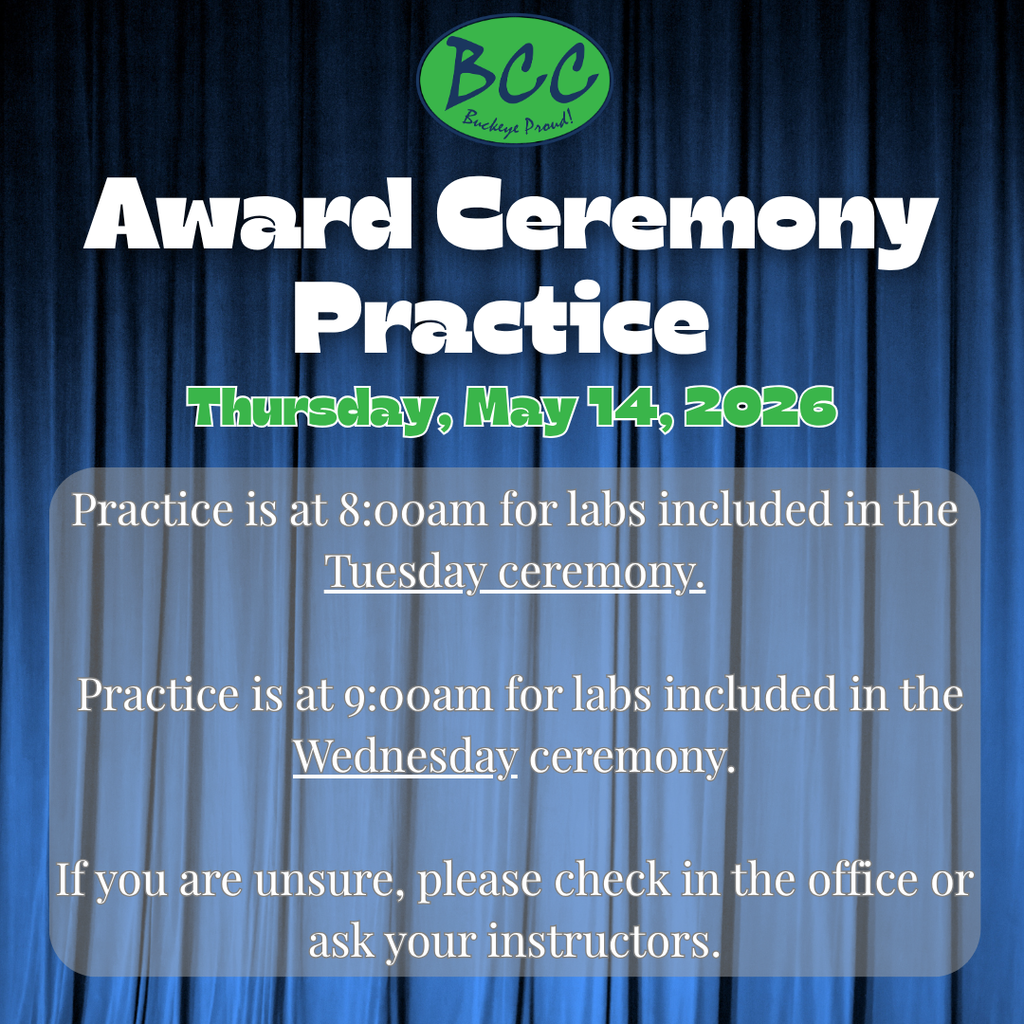 BCC
Buckeye Proud!

Award Ceremony Practice

Thursday, May 14, 2026

Practice is at 8:00am for labs included in the Tuesday ceremony.

Practice is at 9:00am for labs included in the Wednesday ceremony.

If you are unsure, please check in the office or ask your instructors.